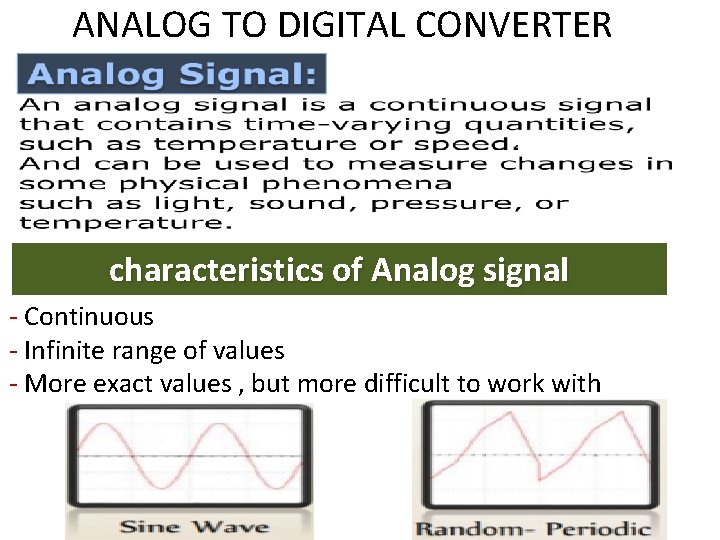 ANALOG TO DIGITAL CONVERTER

Analog Signal:

An analog signal is a continuous signal that contains time-varying quantities, such as temperature or speed.
And can be used to measure changes in some physical phenomena
such as light, sound, pressure, or temperature.

characteristics of Analog signal

- Continuous
- Infinite range of values
- More exact values , but more difficult to work with

Sine Wave

Random- Periodic